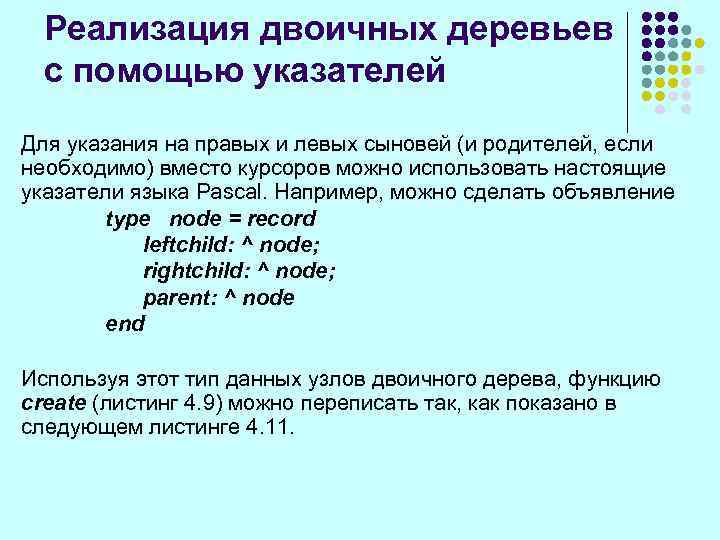 Реализация двоичных деревьев с помощью указателей

Для указания на правых и левых сыновей (и родителей, если необходимо) вместо курсоров можно использовать настоящие указатели языка Pascal. Например, можно сделать объявление

type node = record
leftchild: ^ node;
rightchild: ^ node;
parent: ^ node
end

Используя этот тип данных узлов двоичного дерева, функцию create (листинг 4.9) можно переписать так, как показано в следующем листинге 4.11.